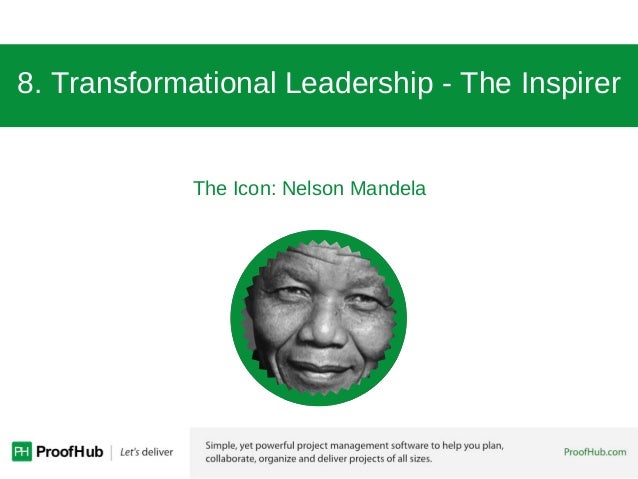 8. Transformational Leadership - The Inspirer

The Icon: Nelson Mandela

PH ProofHub | Let's deliver

Simple, yet powerful project management software to help you plan, collaborate, organize and deliver projects of all sizes.

ProofHub.com